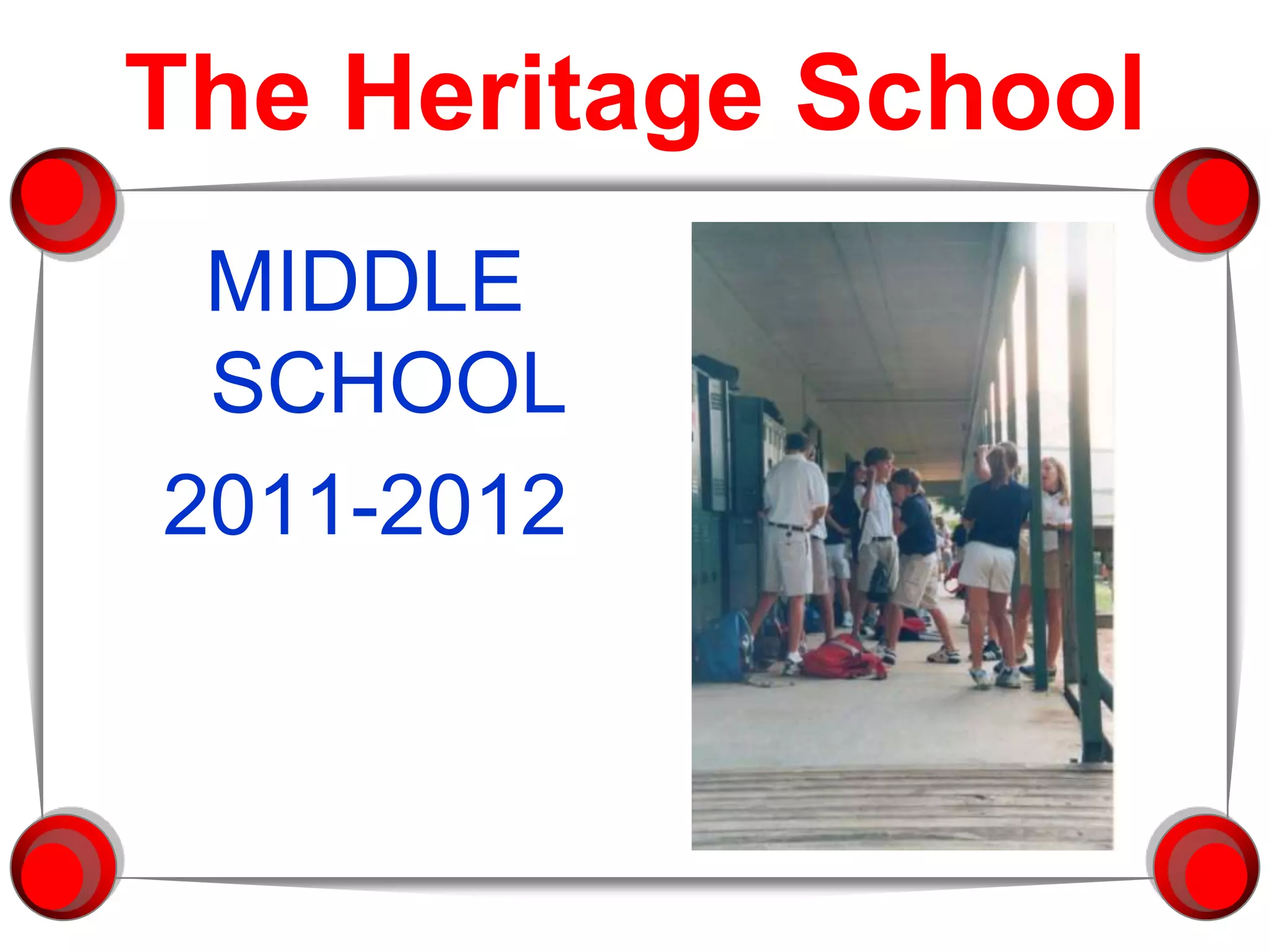 The Heritage School

MIDDLE SCHOOL

2011-2012